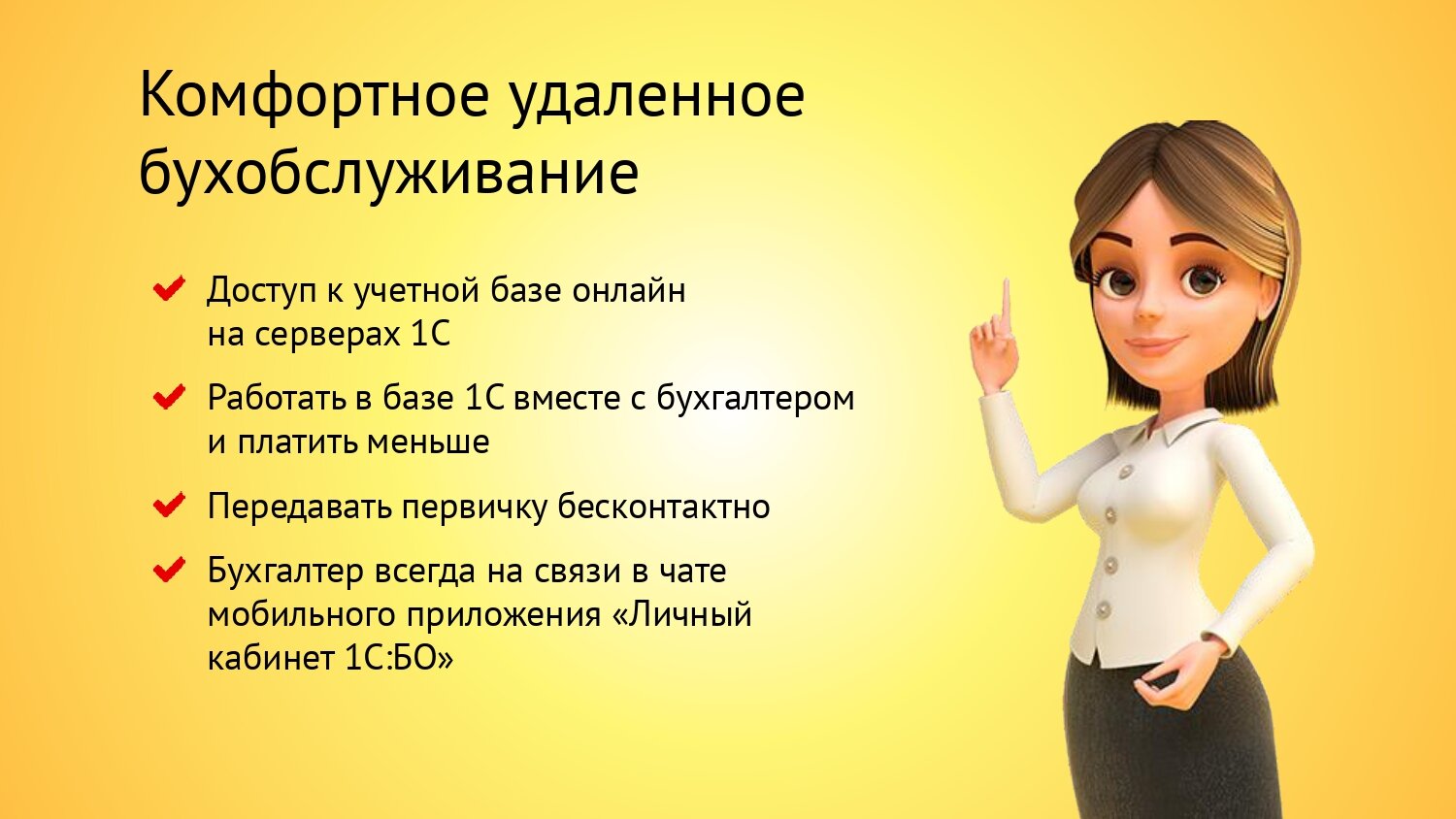 Комфортное удаленное бухобслуживание

Доступ к учетной базе онлайн на серверах 1С

Работать в базе 1С вместе с бухгалтером и платить меньше

Передавать первичку бесконтактно

Бухгалтер всегда на связи в чате мобильного приложения «Личный кабинет 1С:БО»